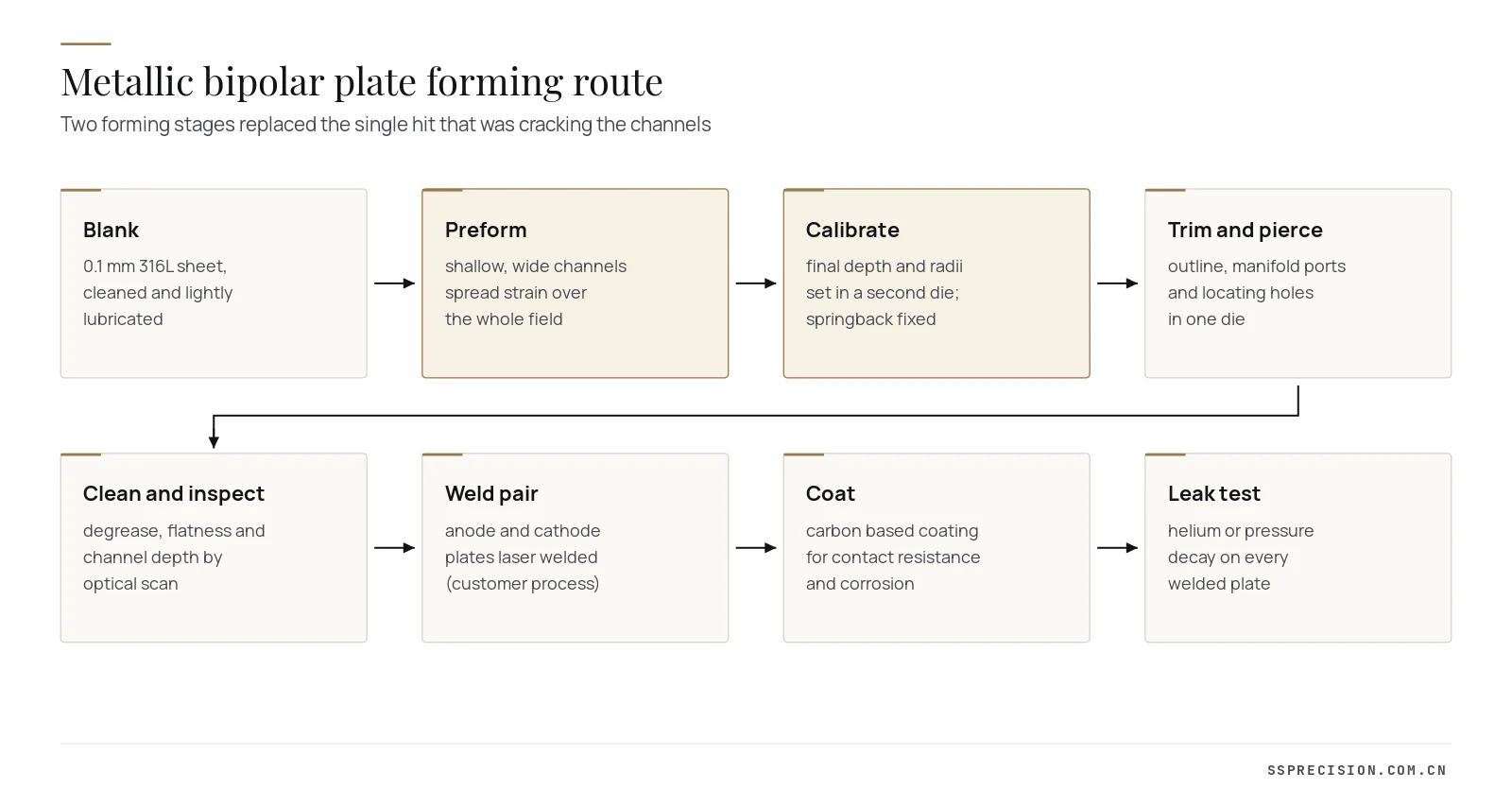 Metallic bipolar plate forming route

Two forming stages replaced the single hit that was cracking the channels

Blank

0.1 mm 316L sheet, cleaned and lightly lubricated

Preform

shallow, wide channels spread strain over the whole field

Calibrate

final depth and radii set in a second die; springback fixed

Trim and pierce

outline, manifold ports and locating holes in one die

Clean and inspect

degrease, flatness and channel depth by optical scan

Weld pair

anode and cathode plates laser welded (customer process)

Coat

carbon based coating for contact resistance and corrosion

Leak test

helium or pressure decay on every welded plate

SSPRECISION.COM.CN